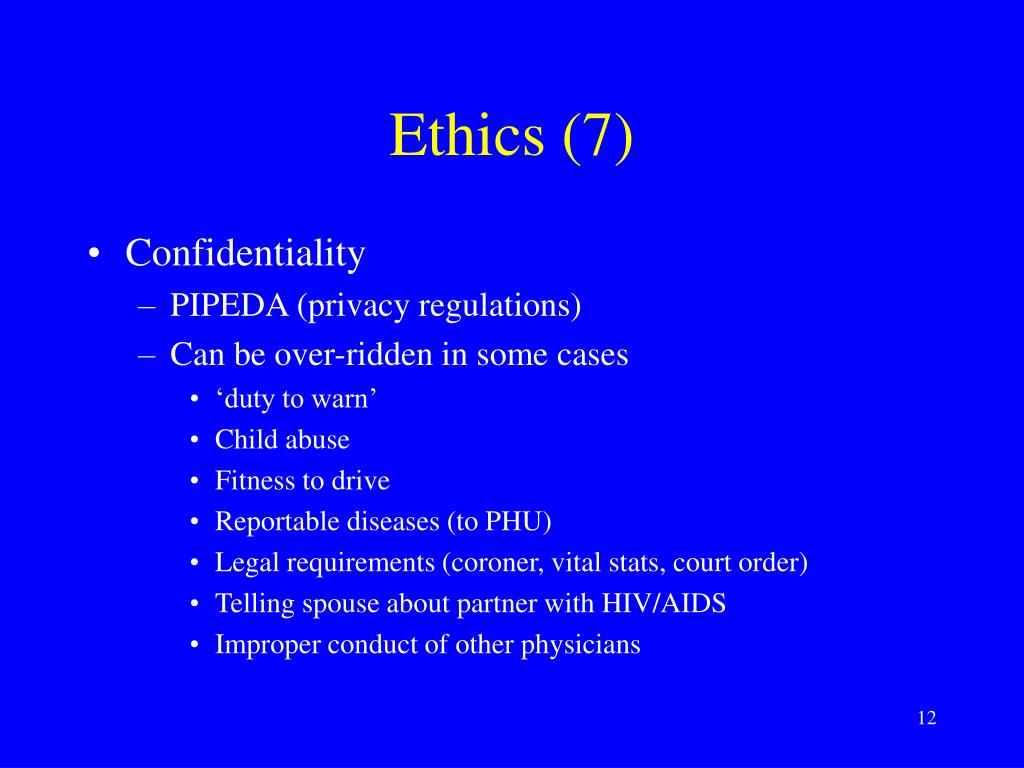 Ethics (7)

• Confidentiality
– PIPEDA (privacy regulations)
– Can be over-ridden in some cases
• ‘duty to warn’
• Child abuse
• Fitness to drive
• Reportable diseases (to PHU)
• Legal requirements (coroner, vital stats, court order)
• Telling spouse about partner with HIV/AIDS
• Improper conduct of other physicians

12